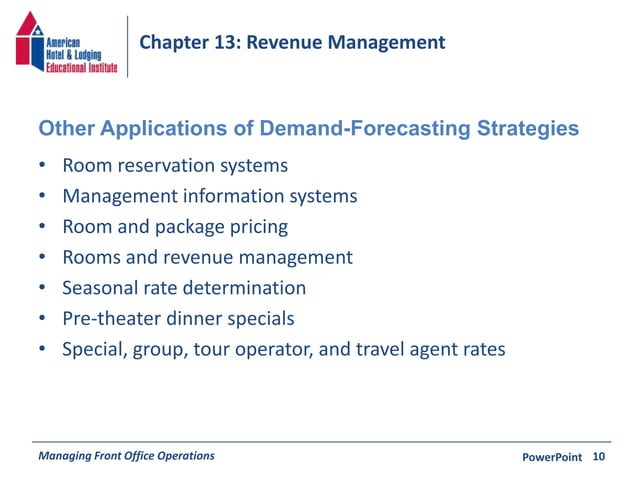 American Hotel & Lodging Educational Institute

Chapter 13: Revenue Management

Other Applications of Demand-Forecasting Strategies

• Room reservation systems
• Management information systems
• Room and package pricing
• Rooms and revenue management
• Seasonal rate determination
• Pre-theater dinner specials
• Special, group, tour operator, and travel agent rates

Managing Front Office Operations

PowerPoint 10